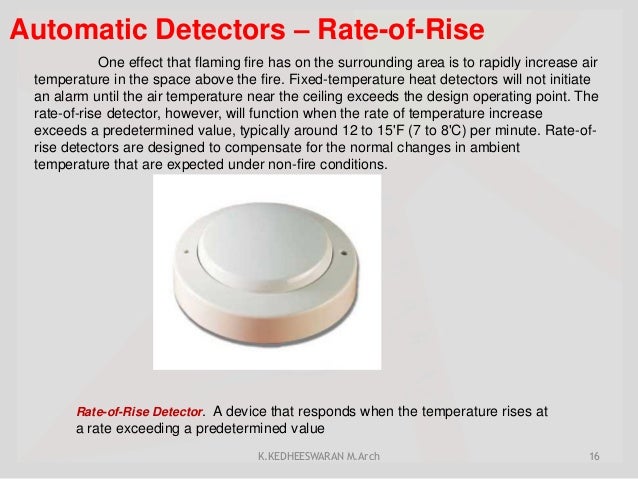 Automatic Detectors – Rate-of-Rise

One effect that flaming fire has on the surrounding area is to rapidly increase air temperature in the space above the fire. Fixed-temperature heat detectors will not initiate an alarm until the air temperature near the ceiling exceeds the design operating point. The rate-of-rise detector, however, will function when the rate of temperature increase exceeds a predetermined value, typically around 12 to 15'F (7 to 8'C) per minute. Rate-of-rise detectors are designed to compensate for the normal changes in ambient temperature that are expected under non-fire conditions.

Rate-of-Rise Detector. A device that responds when the temperature rises at a rate exceeding a predetermined value

K.KEDHEESWARAN M.Arch

16